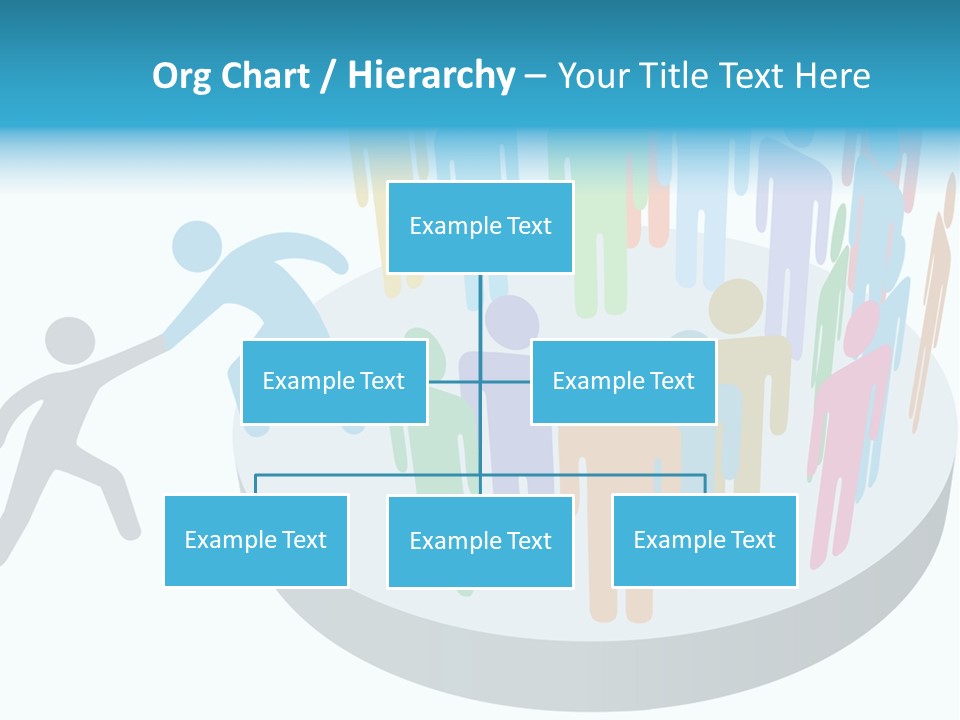 Org Chart / Hierarchy – Your Title Text Here

Example Text

Example Text

Example Text

Example Text

Example Text

Example Text